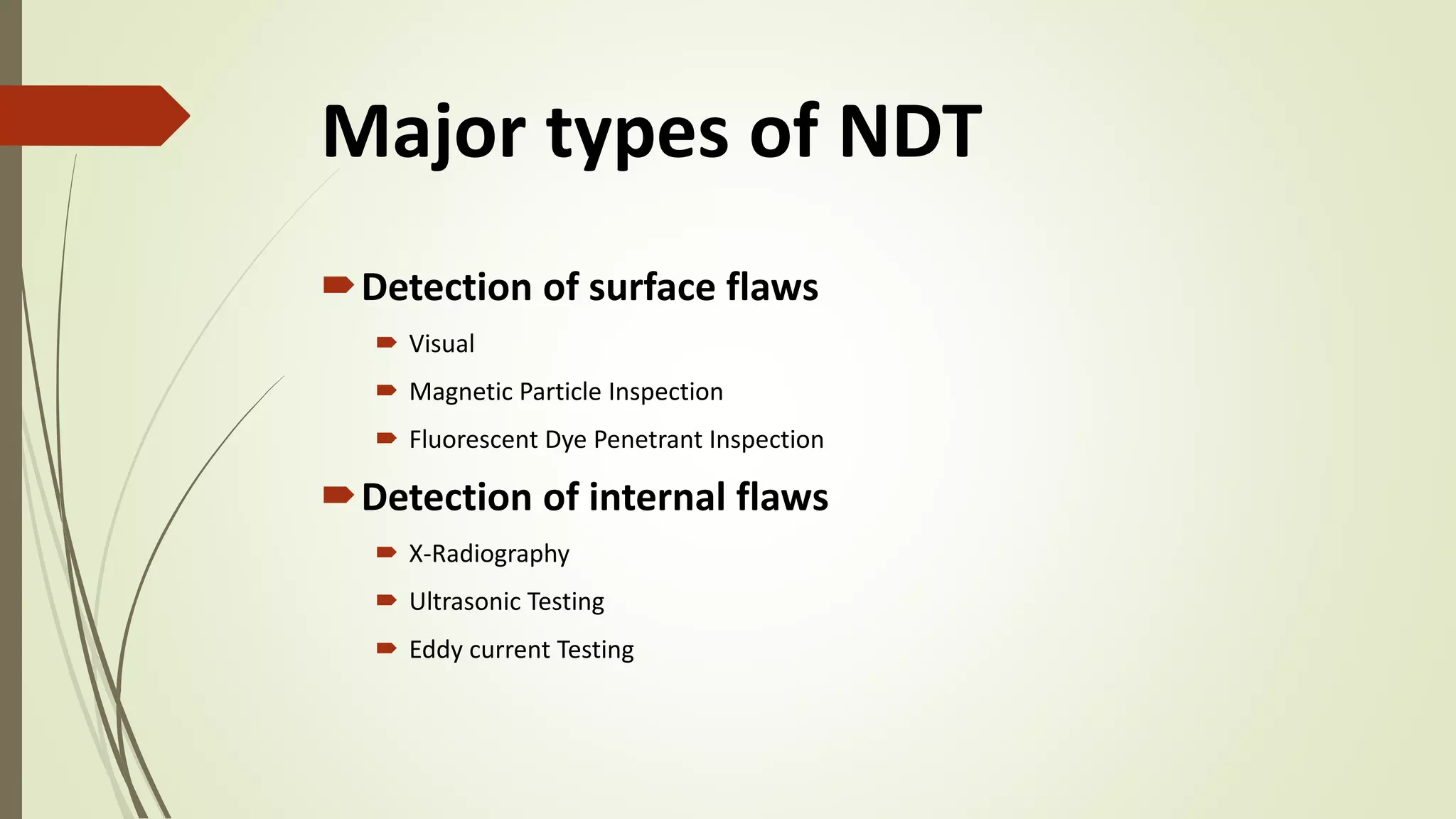 Major types of NDT

Detection of surface flaws

Visual

Magnetic Particle Inspection

Fluorescent Dye Penetrant Inspection

Detection of internal flaws

X-Radiography

Ultrasonic Testing

Eddy current Testing